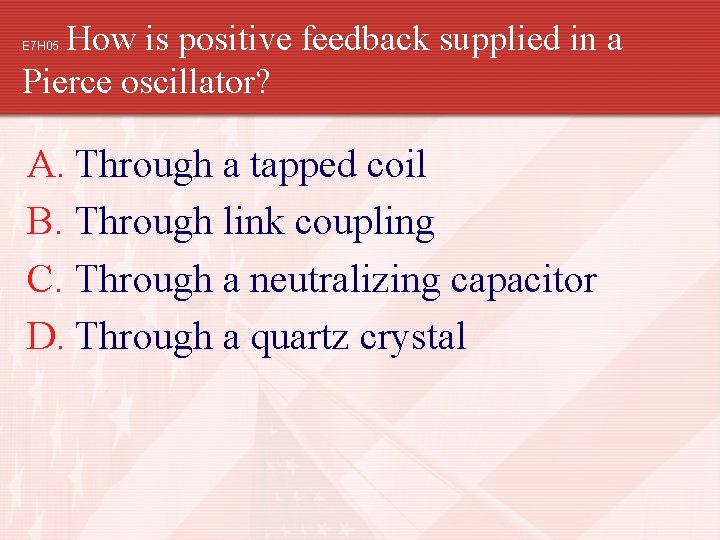 E7H05 How is positive feedback supplied in a Pierce oscillator?

A. Through a tapped coil
B. Through link coupling
C. Through a neutralizing capacitor
D. Through a quartz crystal